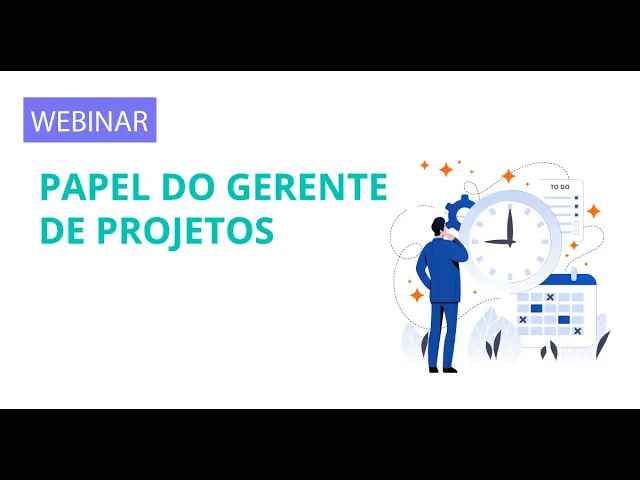 WEBINAR

PAPEL DO GERENTE DE PROJETOS

TO DO